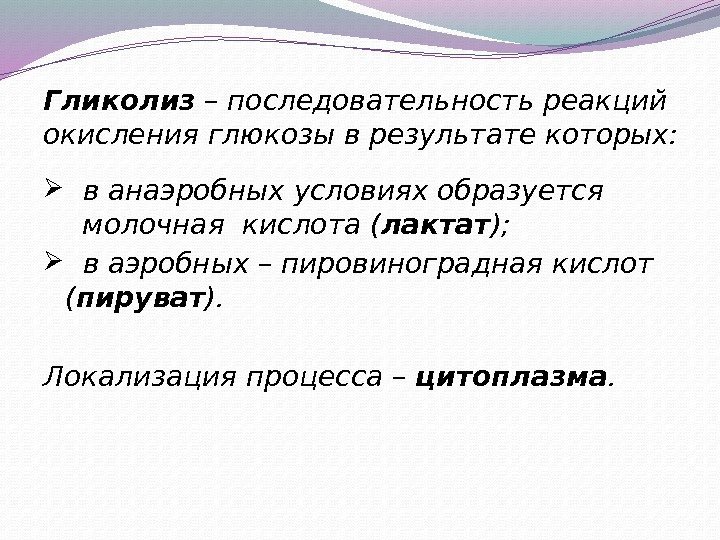 Гликолиз – последовательность реакций окисления глюкозы в результате которых:

➢ в анаэробных условиях образуется молочная кислота (лактат);

➢ в аэробных – пировиноградная кислот (пируват).

Локализация процесса – цитоплазма.